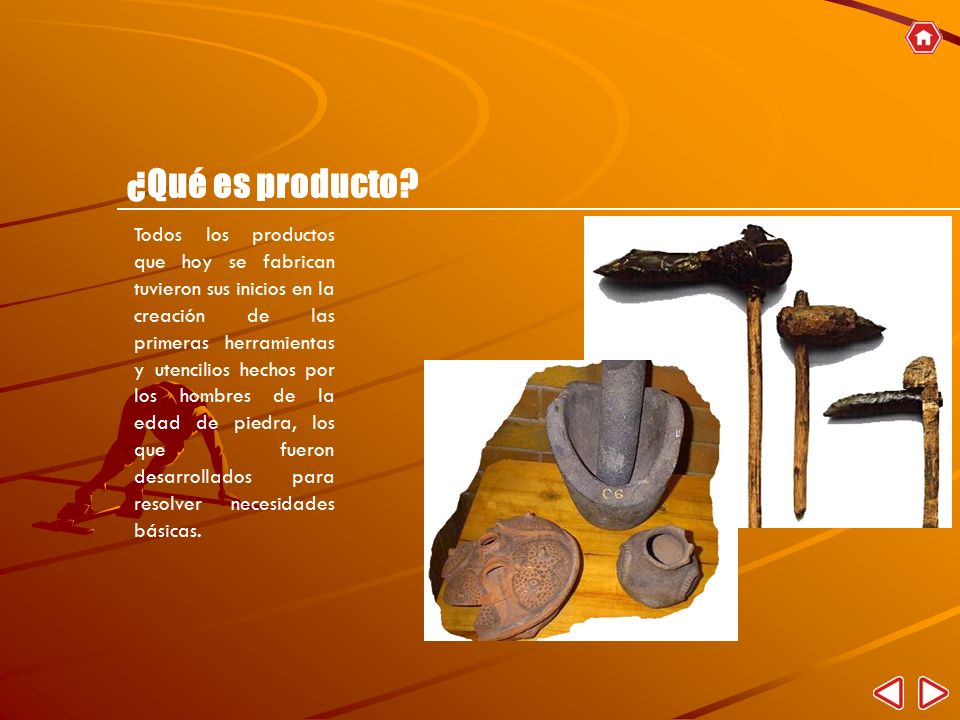 ¿Qué es producto?

Todos los productos que hoy se fabrican tuvieron sus inicios en la creación de las primeras herramientas y utencilios hechos por los hombres de la edad de piedra, los que fueron desarrollados para resolver necesidades básicas.

C6